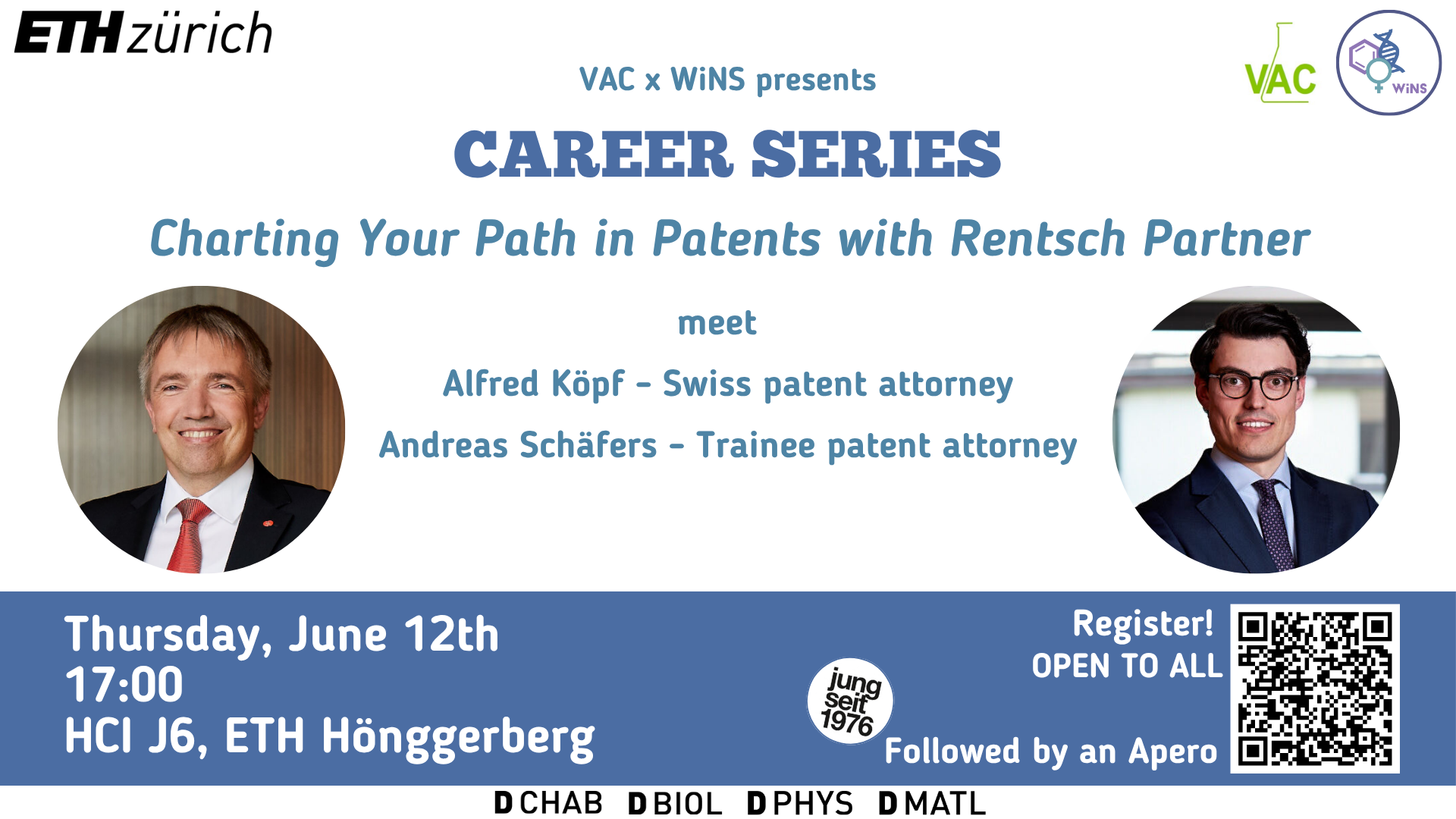 ETH zürich

VAC x WiNS presents

VAC

WiNS

CAREER SERIES

Charting Your Path in Patents with Rentsch Partner

meet

Alfred Köpf - Swiss patent attorney

Andreas Schäfers - Trainee patent attorney

Thursday, June 12th
17:00
HCI J6, ETH Hönggerberg

jung seit 1976

Register!
OPEN TO ALL

Followed by an Apero

D CHAB D BIOL D PHYS D MATL